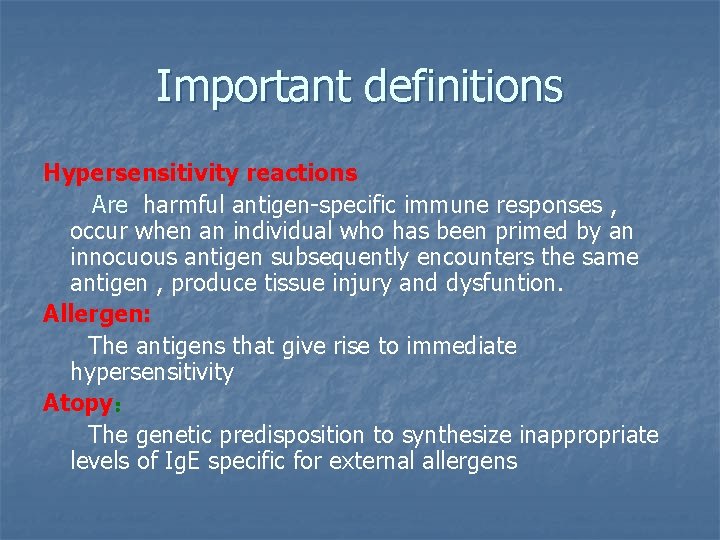 Important definitions

Hypersensitivity reactions

Are harmful antigen-specific immune responses , occur when an individual who has been primed by an innocuous antigen subsequently encounters the same antigen , produce tissue injury and dysfuntion.

Allergen:

The antigens that give rise to immediate hypersensitivity

Atopy:

The genetic predisposition to synthesize inappropriate levels of IgE specific for external allergens